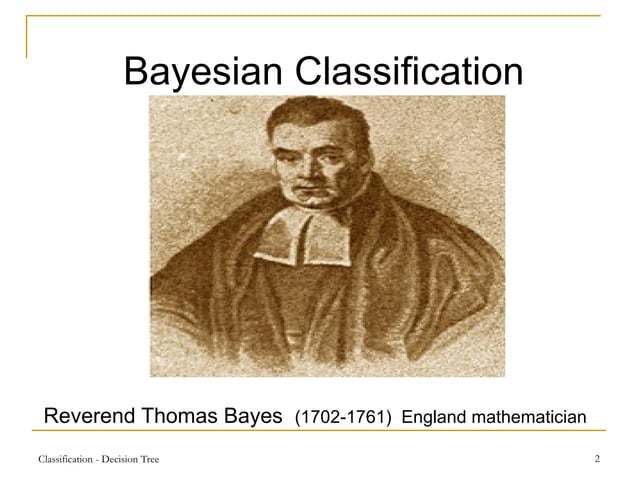 Bayesian Classification

Reverend Thomas Bayes (1702-1761) England mathematician

Classification - Decision Tree

2